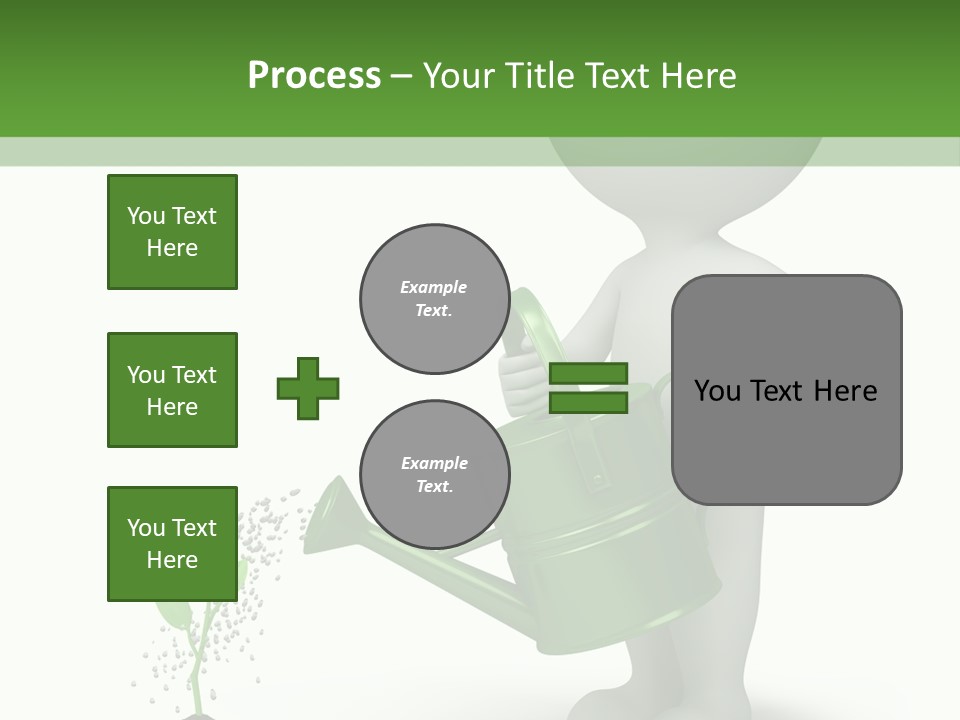 Process – Your Title Text Here

You Text Here

You Text Here

You Text Here

Example Text.

Example Text.

You Text Here